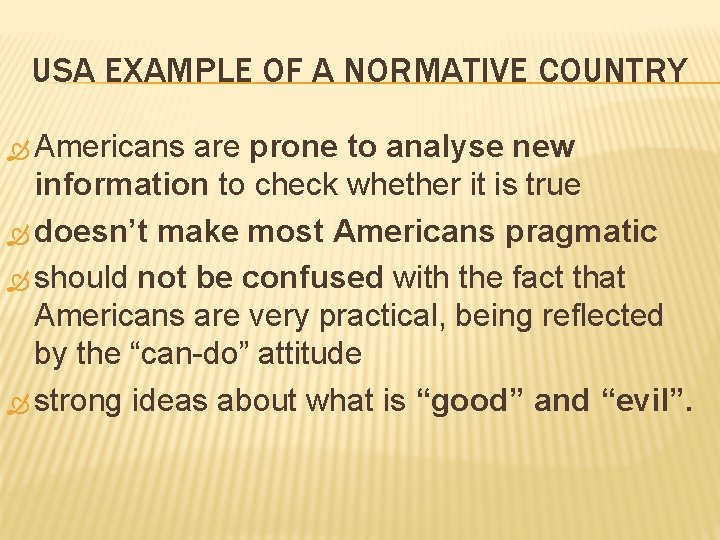 USA EXAMPLE OF A NORMATIVE COUNTRY

Americans are prone to analyse new information to check whether it is true

doesn’t make most Americans pragmatic

should not be confused with the fact that Americans are very practical, being reflected by the “can-do” attitude

strong ideas about what is “good” and “evil”.